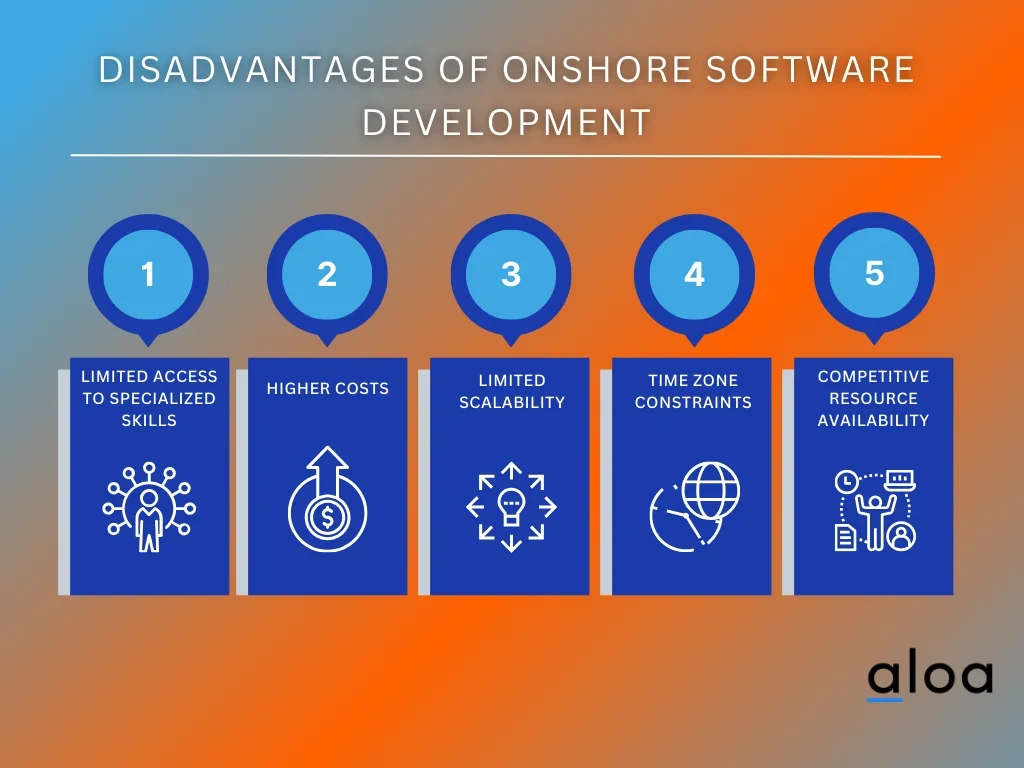 DISADVANTAGES OF ONSHORE SOFTWARE DEVELOPMENT

1
LIMITED ACCESS TO SPECIALIZED SKILLS

2
HIGHER COSTS

3
LIMITED SCALABILITY

4
TIME ZONE CONSTRAINTS

5
COMPETITIVE RESOURCE AVAILABILITY

aloa